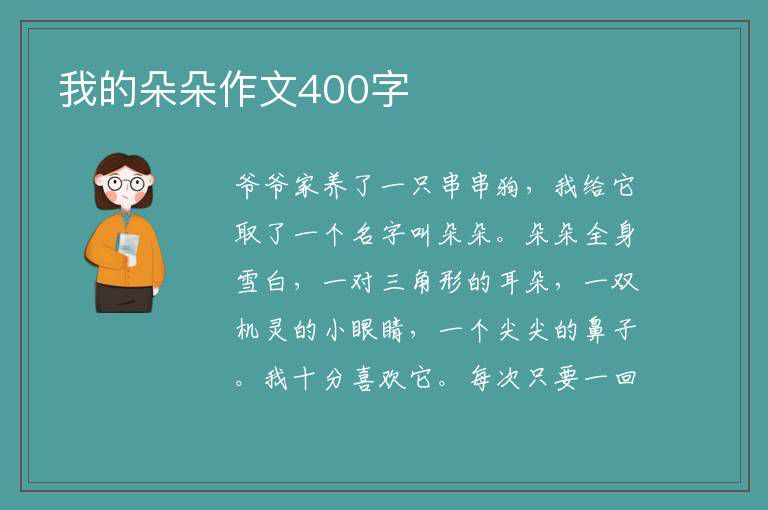 我的朵朵作文400字

爷爷家养了一只串串狗，我给它取了一个名字叫朵朵。朵朵全身雪白，一对三角形的耳朵，一双机灵的小眼睛，一个尖尖的鼻子。我十分喜欢它。每次只要一回